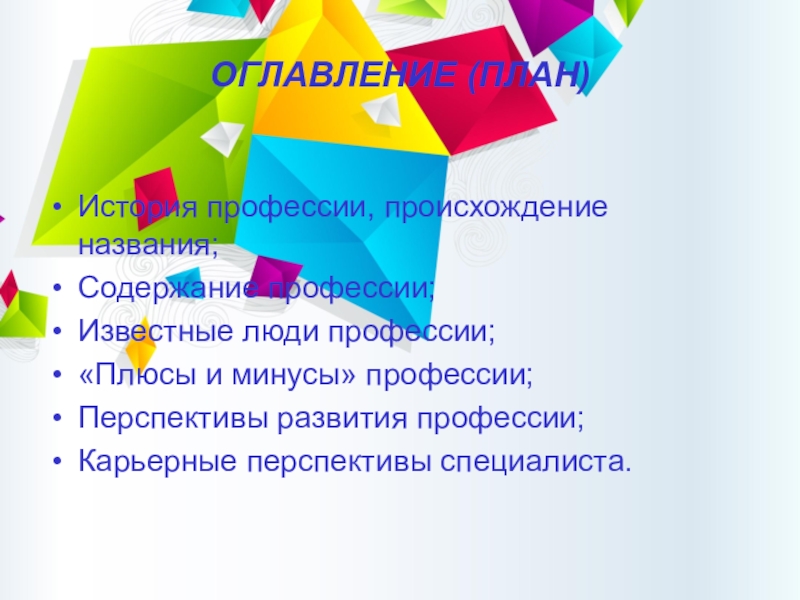 ОГЛАВЛЕНИЕ (ПЛАН)

• История профессии, происхождение названия;
• Содержание профессии;
• Известные люди профессии;
• «Плюсы и минусы» профессии;
• Перспективы развития профессии;
• Карьерные перспективы специалиста.